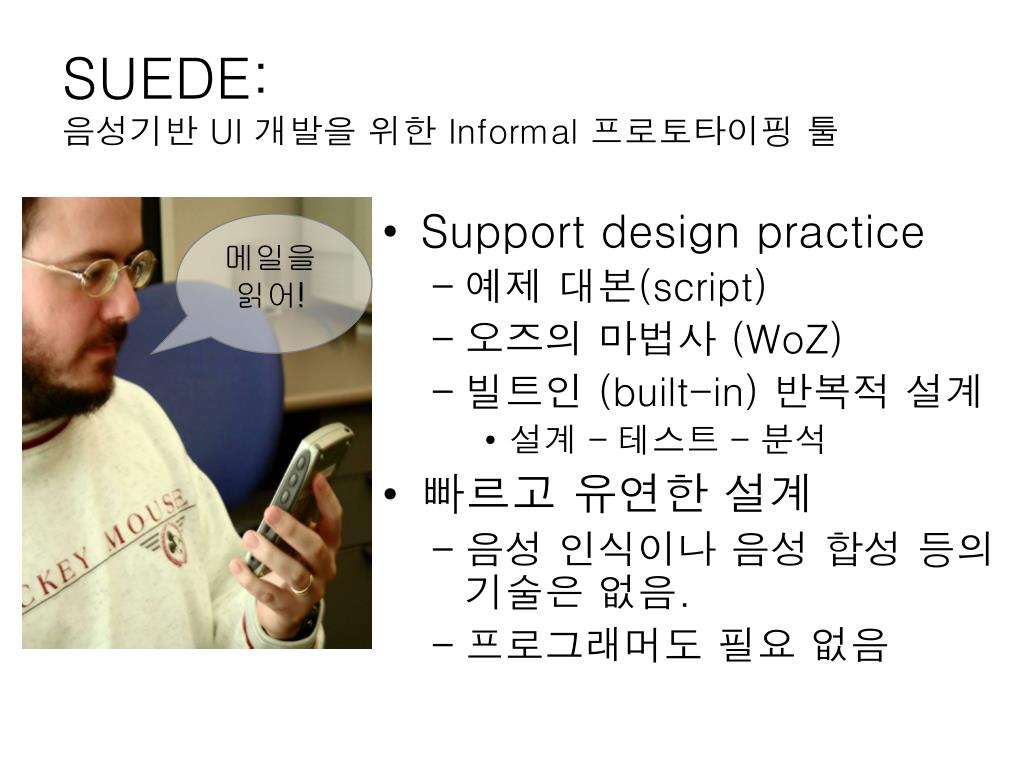 SUEDE:
음성기반 UI 개발을 위한 Informal 프로토타이핑 툴

메일을 읽어!

CKEY MOUSE

• Support design practice
– 예제 대본(script)
– 오즈의 마법사 (WoZ)
– 빌트인 (built-in) 반복적 설계
• 설계 – 테스트 – 분석
• 빠르고 유연한 설계
– 음성 인식이나 음성 합성 등의 기술은 없음.
– 프로그래머도 필요 없음